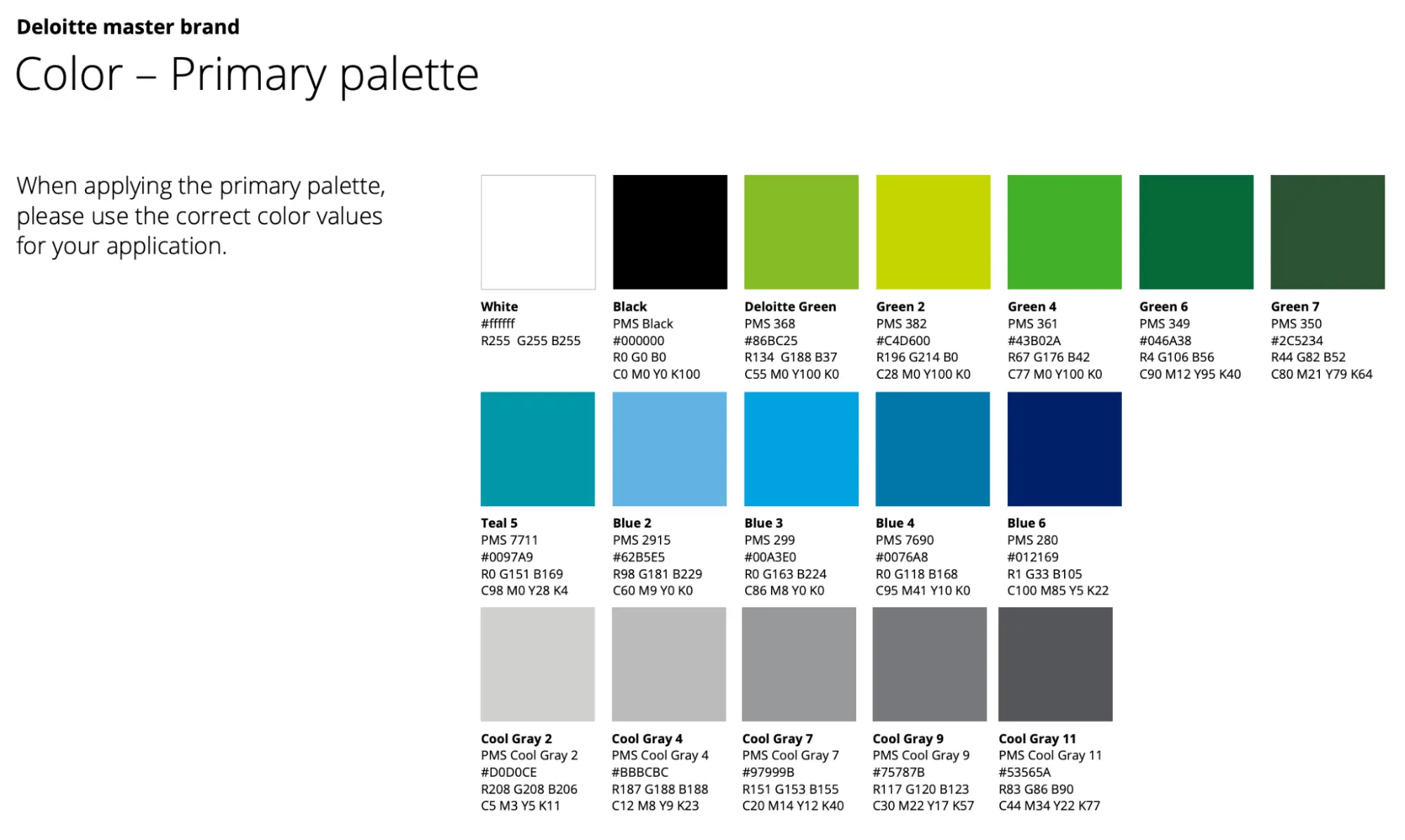 Deloitte master brand

Color – Primary palette

When applying the primary palette, please use the correct color values for your application.

White
#ffffff
R255 G255 B255

Black
PMS Black
#000000
R0 G0 B0
C0 M0 Y0 K100

Deloitte Green
PMS 368
#86BC25
R134 G188 B37
C55 M0 Y100 K0

Green 2
PMS 382
#C4D600
R196 G214 B0
C28 M0 Y100 K0

Green 4
PMS 361
#43B02A
R67 G176 B42
C77 M0 Y100 K0

Green 6
PMS 349
#046A38
R4 G106 B56
C90 M12 Y95 K40

Green 7
PMS 350
#2C5234
R44 G82 B52
C80 M21 Y79 K64

Teal 5
PMS 7711
#0097A9
R0 G151 B169
C98 M0 Y28 K4

Blue 2
PMS 2915
#62B5E5
R98 G181 B229
C60 M9 Y0 K0

Blue 3
PMS 299
#00A3E0
R0 G163 B224
C86 M8 Y0 K0

Blue 4
PMS 7690
#0076A8
R0 G118 B168
C95 M41 Y10 K0

Blue 6
PMS 280
#012169
R1 G33 B105
C100 M85 Y5 K22

Cool Gray 2
PMS Cool Gray 2
#D0D0CE
R208 G208 B206
C5 M3 Y5 K11

Cool Gray 4
PMS Cool Gray 4
#BBBCBC
R187 G188 B188
C12 M8 Y9 K23

Cool Gray 7
PMS Cool Gray 7
#97999B
R151 G153 B155
C20 M14 Y12 K40

Cool Gray 9
PMS Cool Gray 9
#75787B
R117 G120 B123
C30 M22 Y17 K57

Cool Gray 11
PMS Cool Gray 11
#53565A
R83 G86 B90
C44 M34 Y22 K77